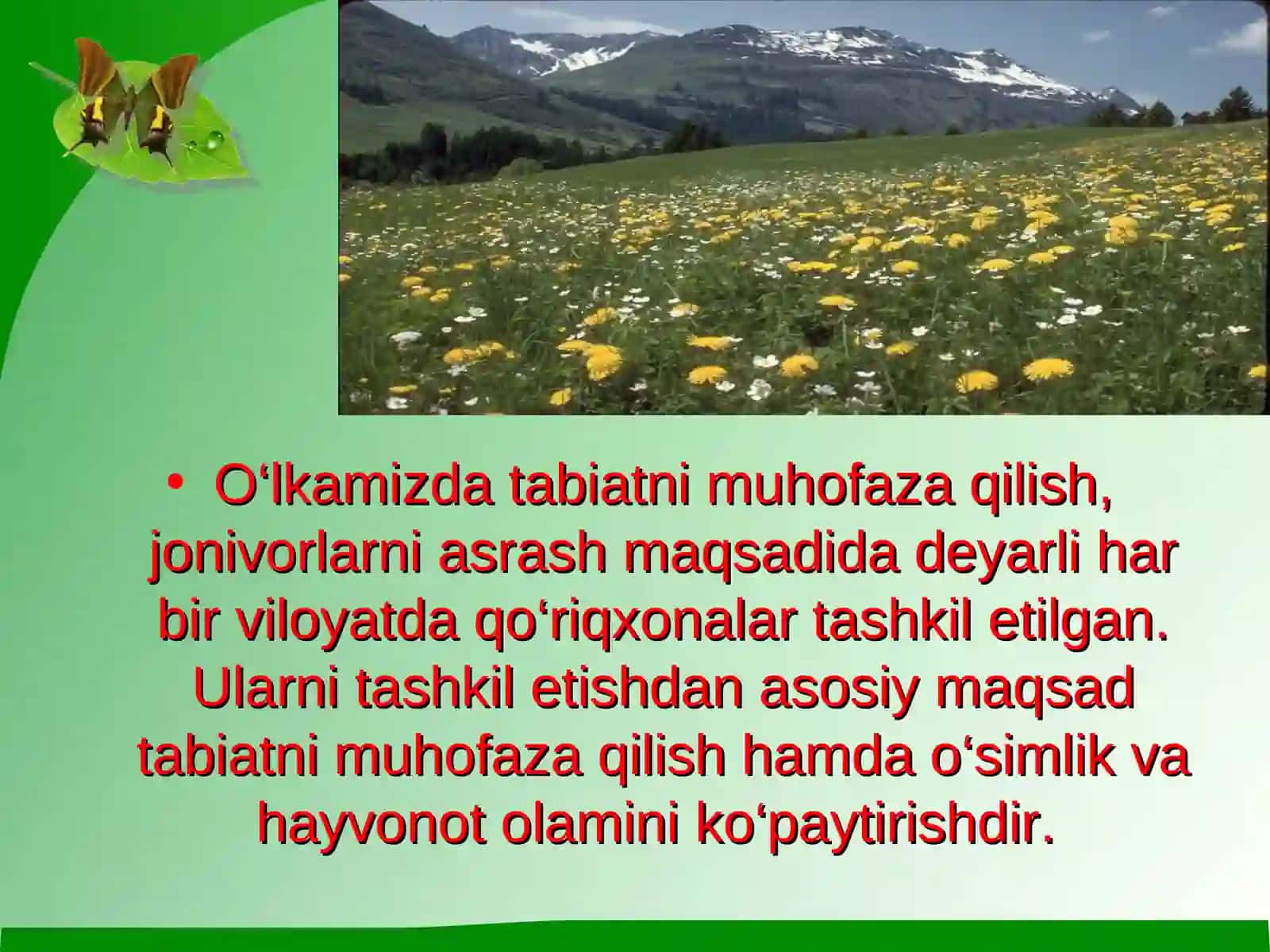 • O‘lkamizda tabiatni muhofaza qilish, jonivorlarni asrash maqsadida deyarli har bir viloyatda qo‘riqxonalar tashkil etilgan. Ularni tashkil etishdan asosiy maqsad tabiatni muhofaza qilish hamda o‘simlik va hayvonot olamini ko‘paytirishdir.